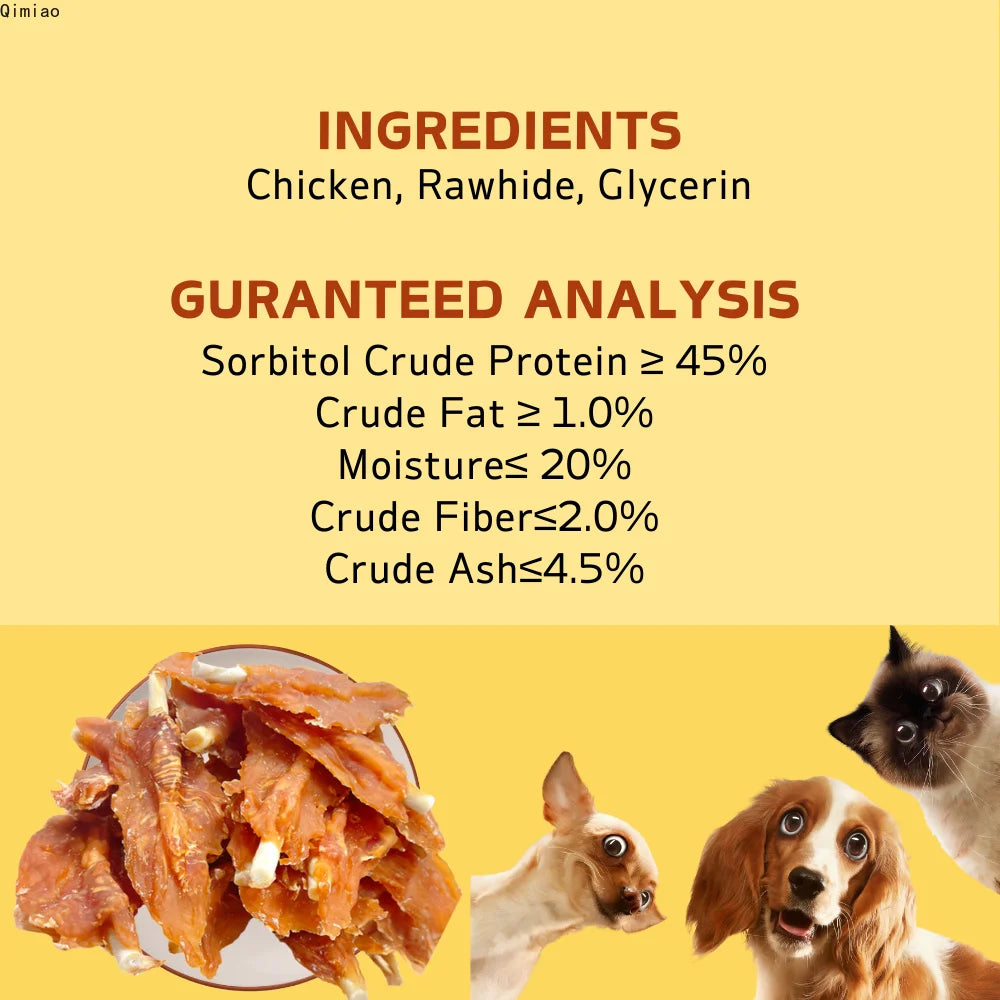 Qimiao

INGREDIENTS
Chicken, Rawhide, Glycerin

GURANTEED ANALYSIS
Sorbitol Crude Protein ≥ 45%
Crude Fat ≥ 1.0%
Moisture≤ 20%
Crude Fiber≤2.0%
Crude Ash≤4.5%